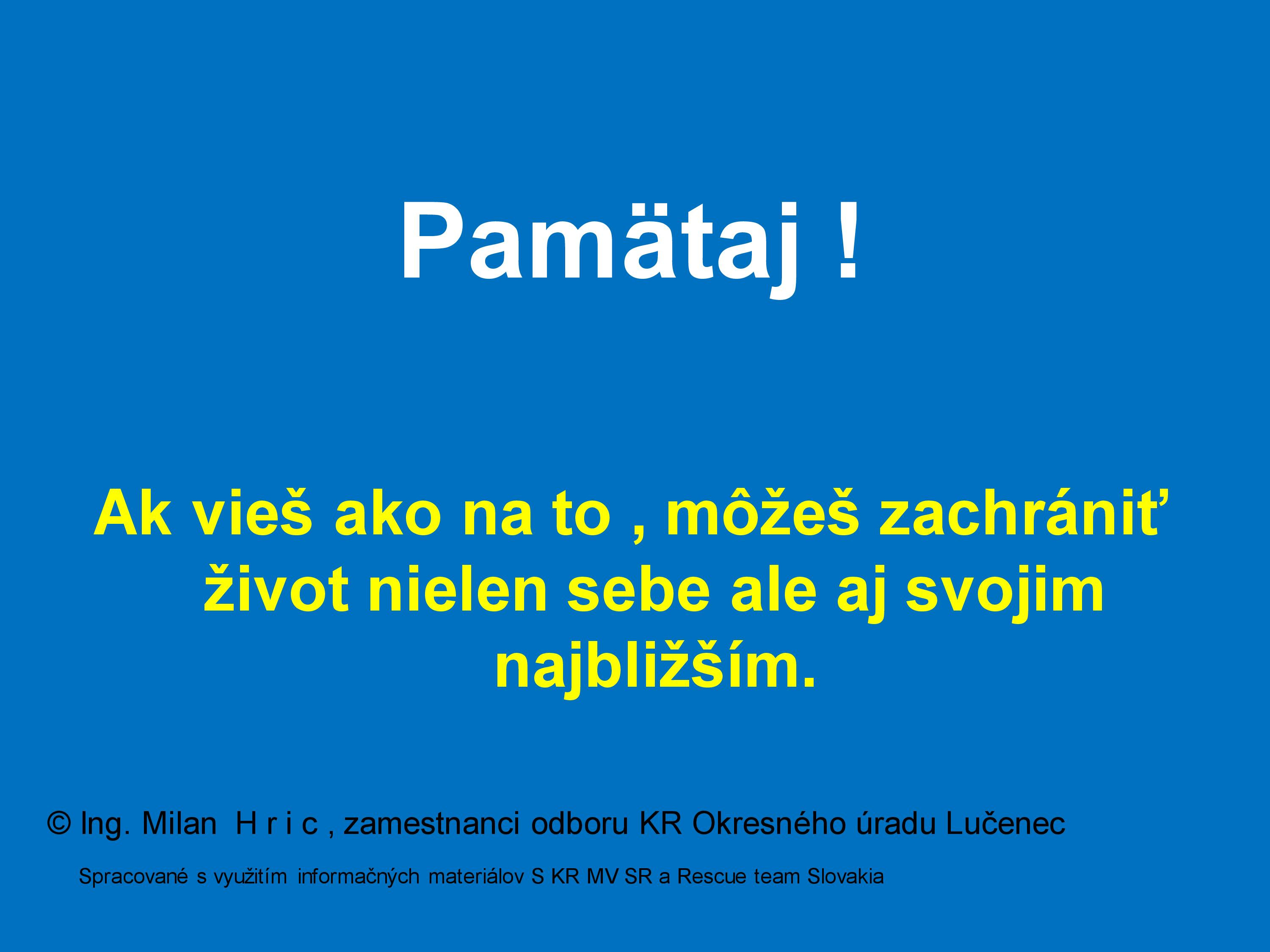 Pamätaj !

Ak vieš ako na to , môžeš zachrániť život nielen sebe ale aj svojim najbližším.

© Ing. Milan H r i c , zamestnanci odboru KR Okresného úradu Lučenec

Spracované s využitím informačných materiálov S KR MV SR a Rescue team Slovakia